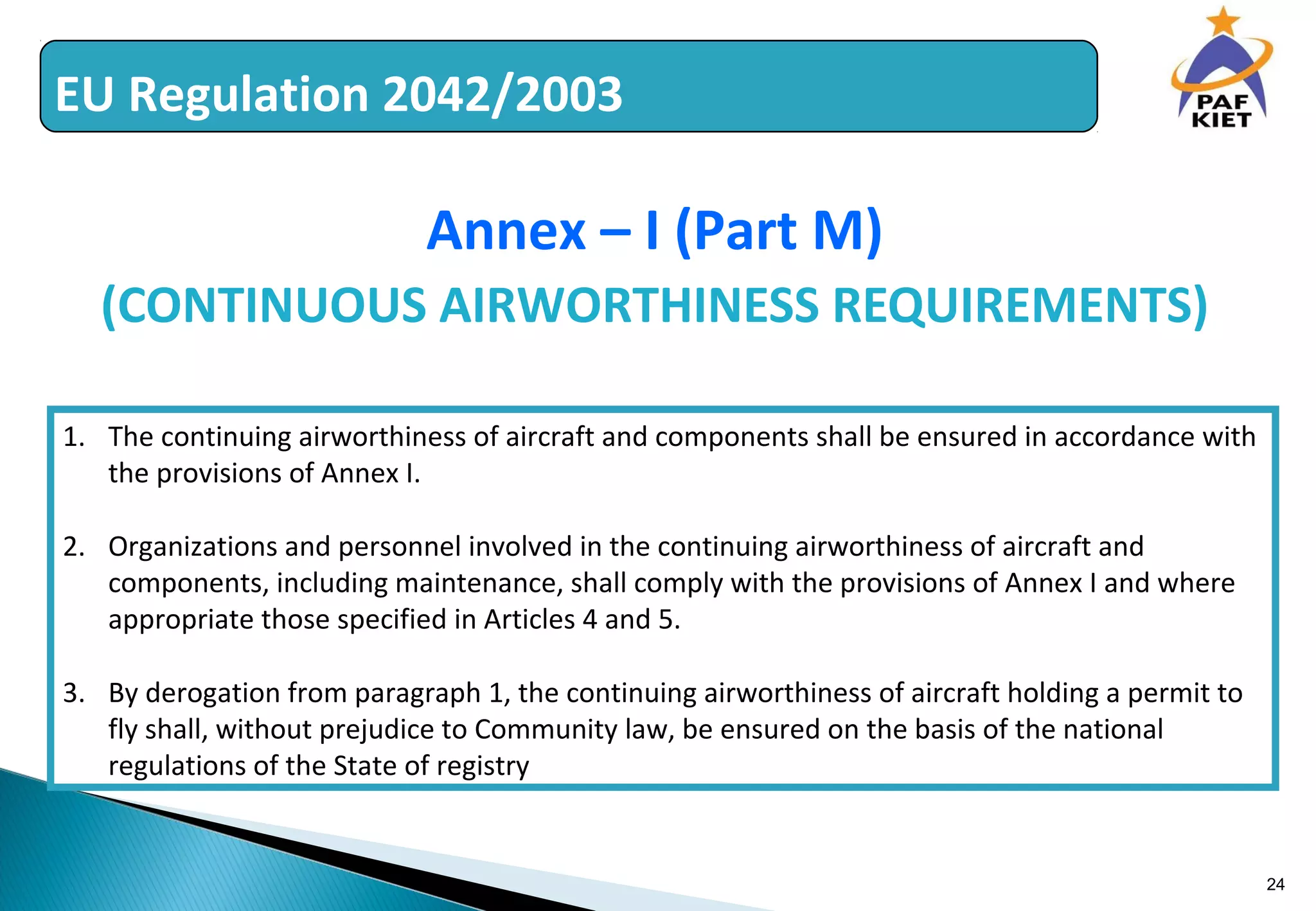 EU Regulation 2042/2003

PAF KIET

Annex – I (Part M)

(CONTINUOUS AIRWORTHINESS REQUIREMENTS)

1. The continuing airworthiness of aircraft and components shall be ensured in accordance with the provisions of Annex I.

2. Organizations and personnel involved in the continuing airworthiness of aircraft and components, including maintenance, shall comply with the provisions of Annex I and where appropriate those specified in Articles 4 and 5.

3. By derogation from paragraph 1, the continuing airworthiness of aircraft holding a permit to fly shall, without prejudice to Community law, be ensured on the basis of the national regulations of the State of registry

24